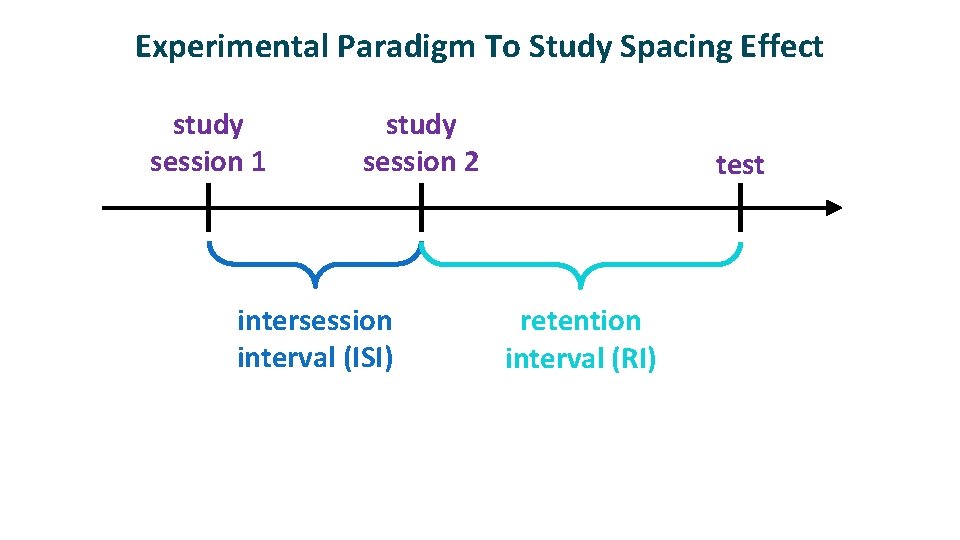 Experimental Paradigm To Study Spacing Effect

study session 1

study session 2

test

intersession interval (ISI)

retention interval (RI)